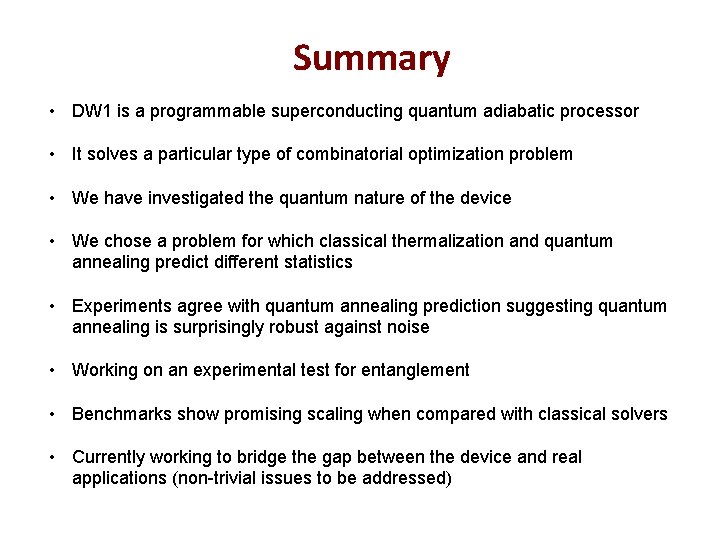 Summary

• DW1 is a programmable superconducting quantum adiabatic processor

• It solves a particular type of combinatorial optimization problem

• We have investigated the quantum nature of the device

• We chose a problem for which classical thermalization and quantum annealing predict different statistics

• Experiments agree with quantum annealing prediction suggesting quantum annealing is surprisingly robust against noise

• Working on an experimental test for entanglement

• Benchmarks show promising scaling when compared with classical solvers

• Currently working to bridge the gap between the device and real applications (non-trivial issues to be addressed)